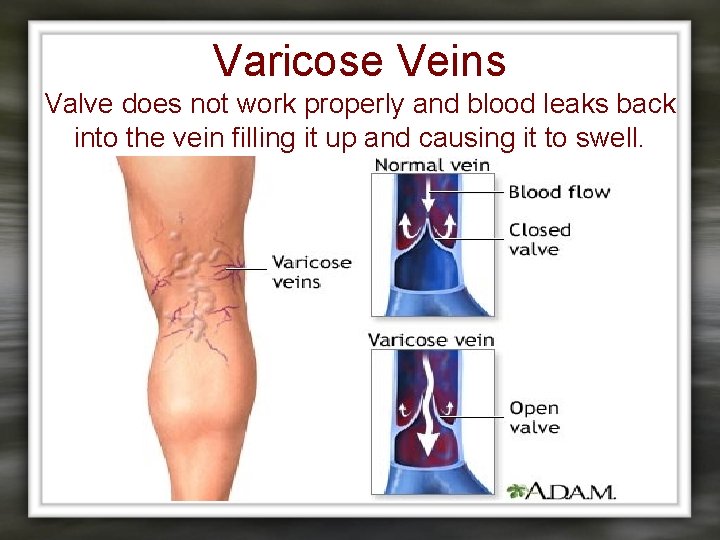 Varicose Veins

Valve does not work properly and blood leaks back into the vein filling it up and causing it to swell.

Varicose veins

Normal vein

Blood flow

Closed valve

Varicose vein

Open valve

A.D.A.M.